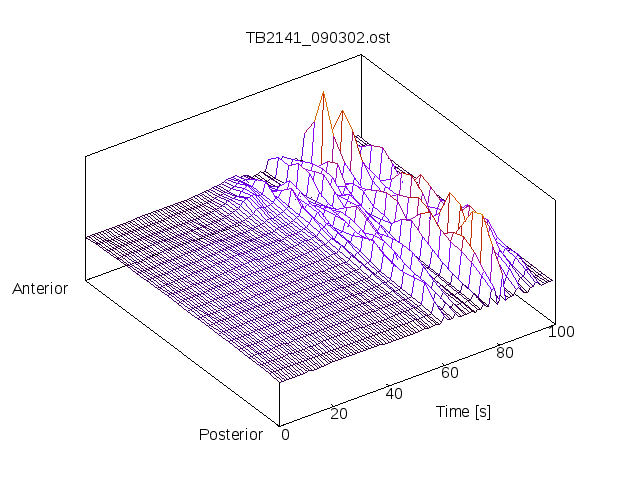 TB2141_090302.ost

Anterior

Posterior

0

20

40

60

80

100

Time [s]